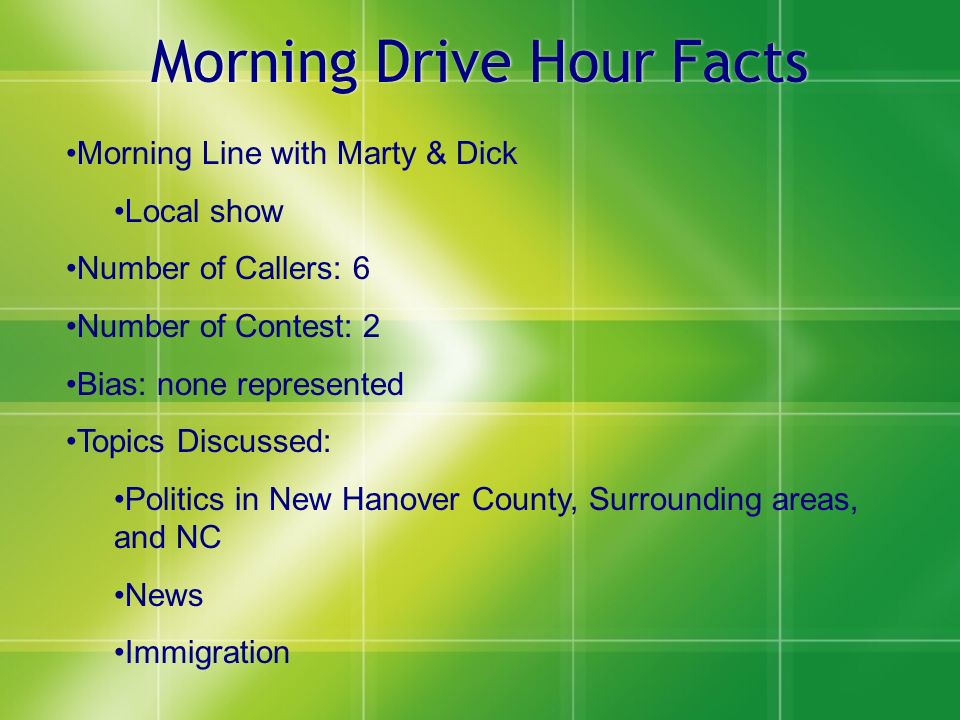 Morning Drive Hour Facts

•Morning Line with Marty & Dick

•Local show

•Number of Callers: 6

•Number of Contest: 2

•Bias: none represented

•Topics Discussed:

•Politics in New Hanover County, Surrounding areas, and NC

•News

•Immigration